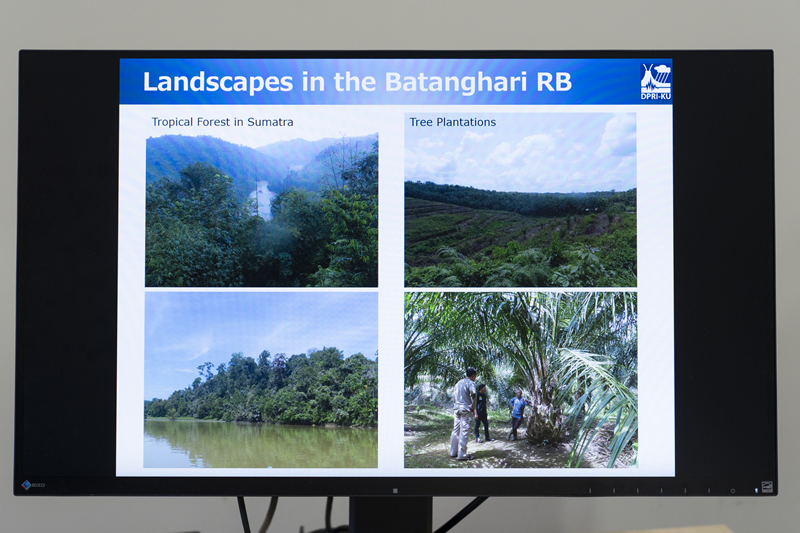 Landscapes in the Batanghari RB

DPRI-KU

Tropical Forest in Sumatra

Tree Plantations

EIZO